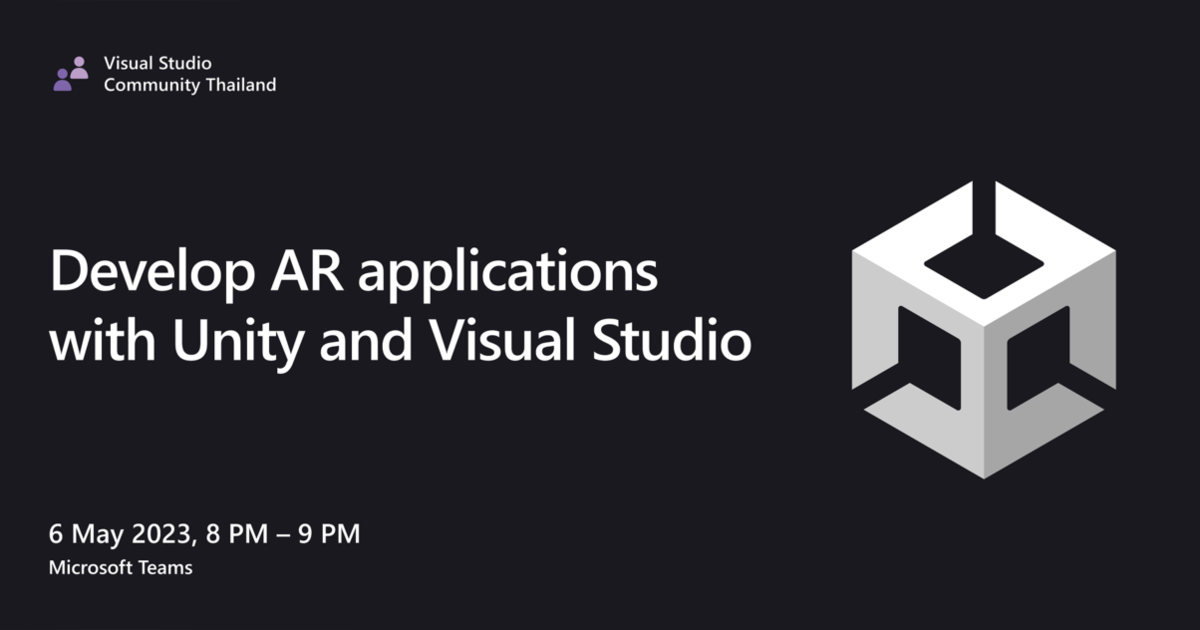 Visual Studio
Community Thailand

Develop AR applications with Unity and Visual Studio

6 May 2023, 8 PM – 9 PM
Microsoft Teams